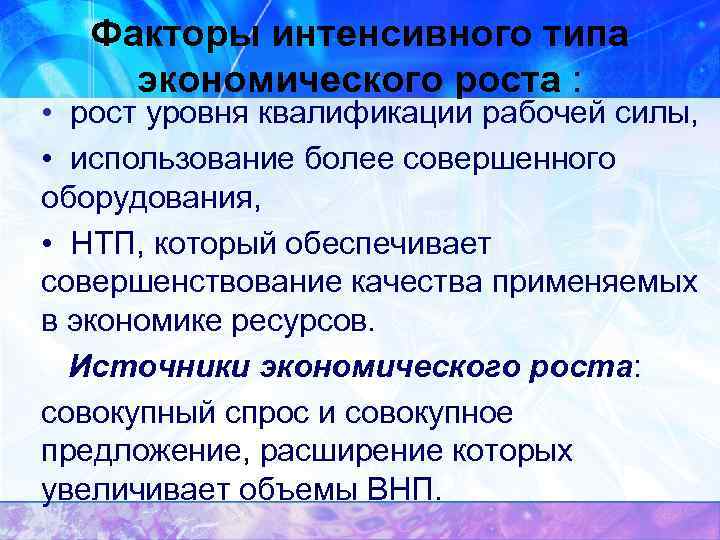 Факторы интенсивного типа экономического роста :

• рост уровня квалификации рабочей силы,

• использование более совершенного оборудования,

• НТП, который обеспечивает совершенствование качества применяемых в экономике ресурсов.

Источники экономического роста:

совокупный спрос и совокупное предложение, расширение которых увеличивает объемы ВНП.